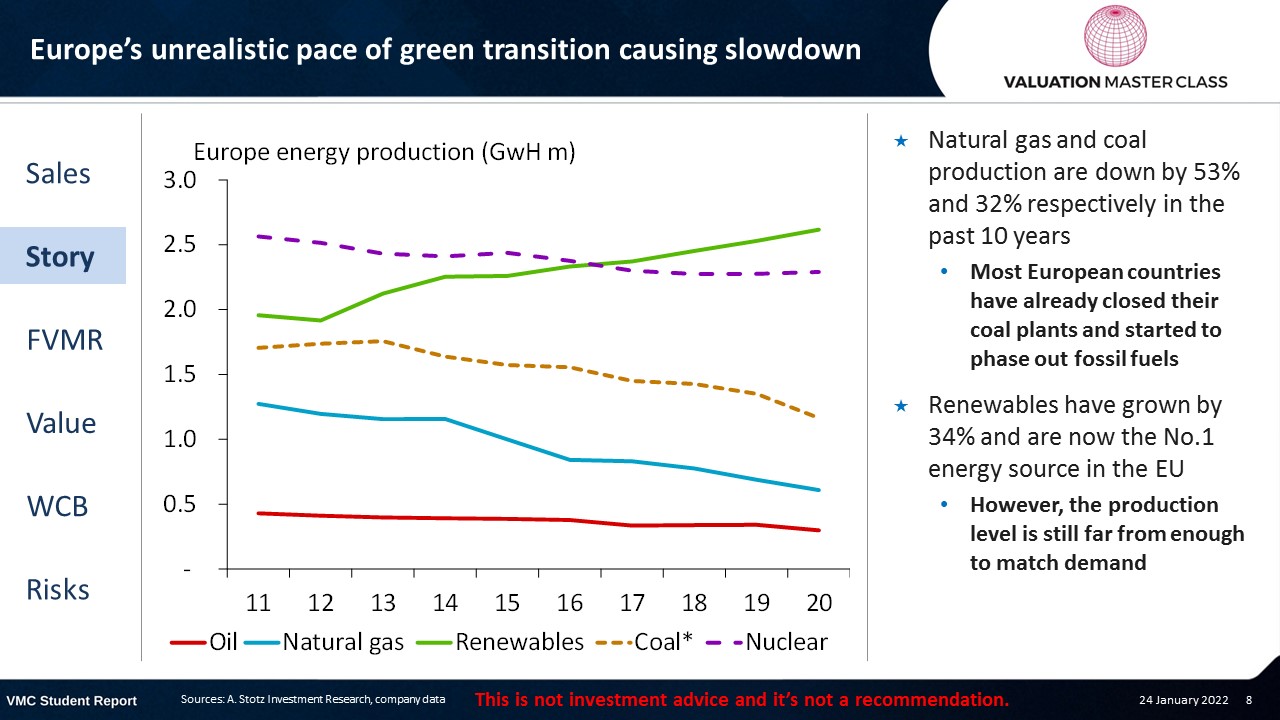 Europe's unrealistic pace of green transition causing slowdown

VALUATION MASTER CLASS

Sales

Story

FVMR

Value

WCB

Risks

Europe energy production (GwH m)

3.0
2.5
2.0
1.5
1.0
0.5
-

11 12 13 14 15 16 17 18 19 20

Oil Natural gas Renewables Coal* Nuclear

★ Natural gas and coal production are down by 53% and 32% respectively in the past 10 years

• Most European countries have already closed their coal plants and started to phase out fossil fuels

★ Renewables have grown by 34% and are now the No.1 energy source in the EU

• However, the production level is still far from enough to match demand

VMC Student Report Sources: A. Stotz Investment Research, company data This is not investment advice and it's not a recommendation. 24 January 2022 8